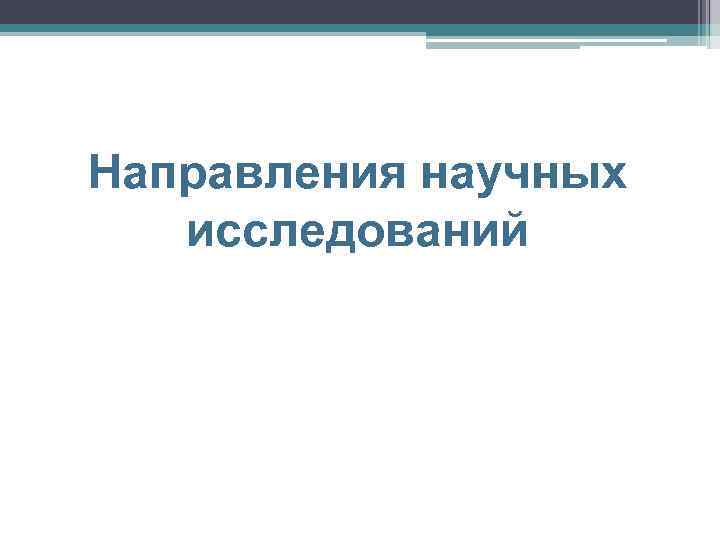 Направления научных исследований